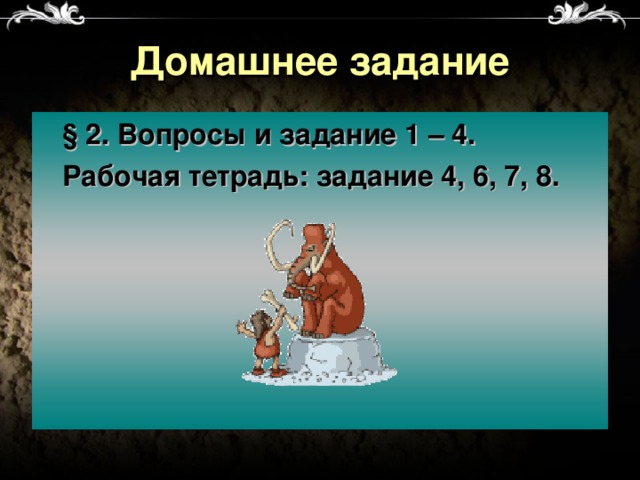 Домашнее задание

§ 2. Вопросы и задание 1 – 4.

Рабочая тетрадь: задание 4, 6, 7, 8.